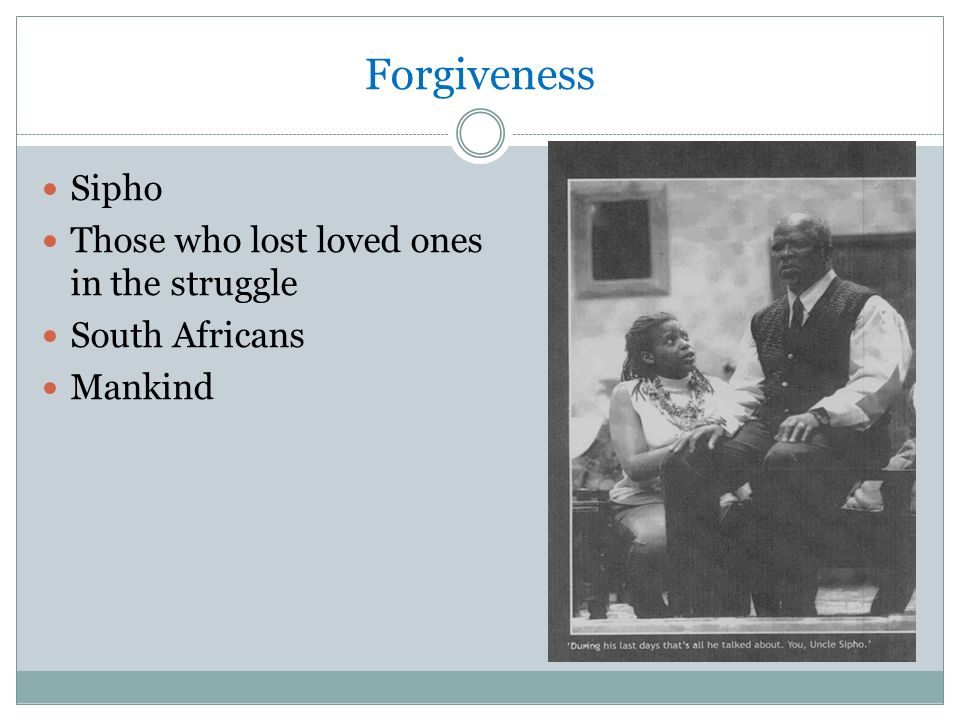 Forgiveness

- Sipho
- Those who lost loved ones in the struggle
- South Africans
- Mankind

'During his last days that's all he talked about. You, Uncle Sipho.'